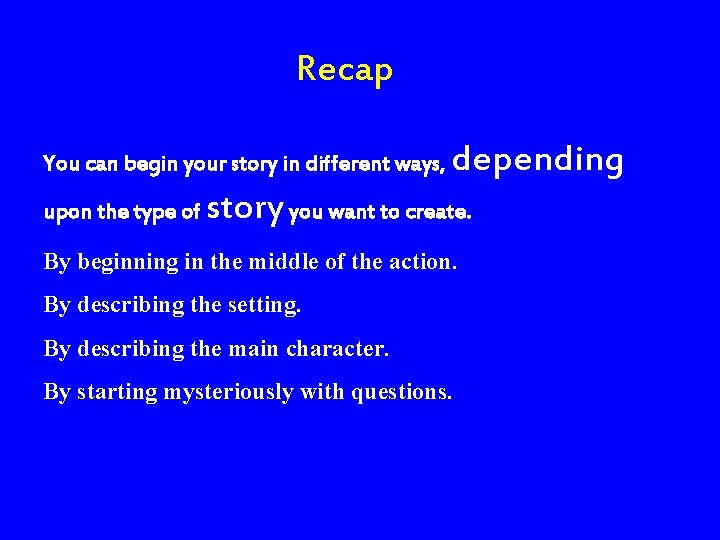 Recap

You can begin your story in different ways, depending upon the type of story you want to create.

By beginning in the middle of the action.

By describing the setting.

By describing the main character.

By starting mysteriously with questions.